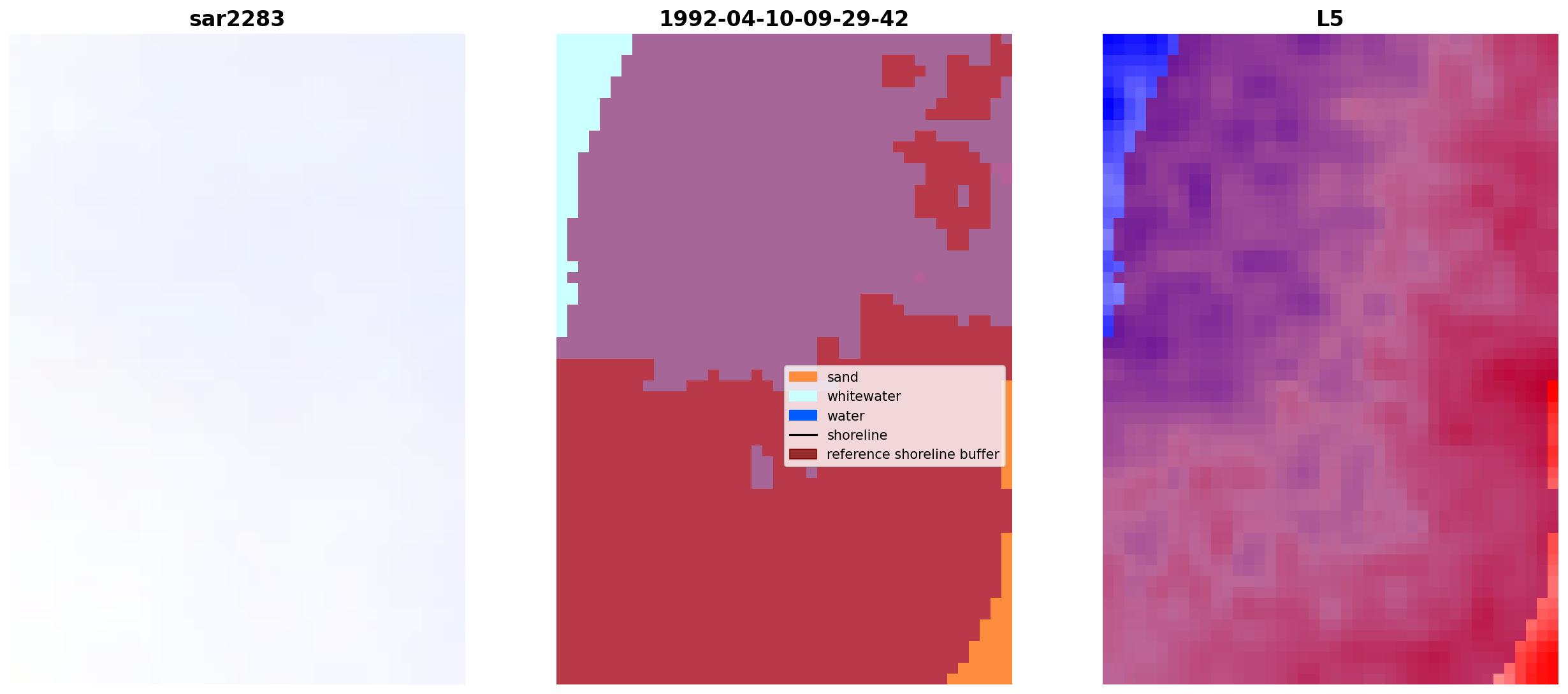 sar2283

1992-04-10-09-29-42

sand
whitewater
water
shoreline
reference shoreline buffer

L5